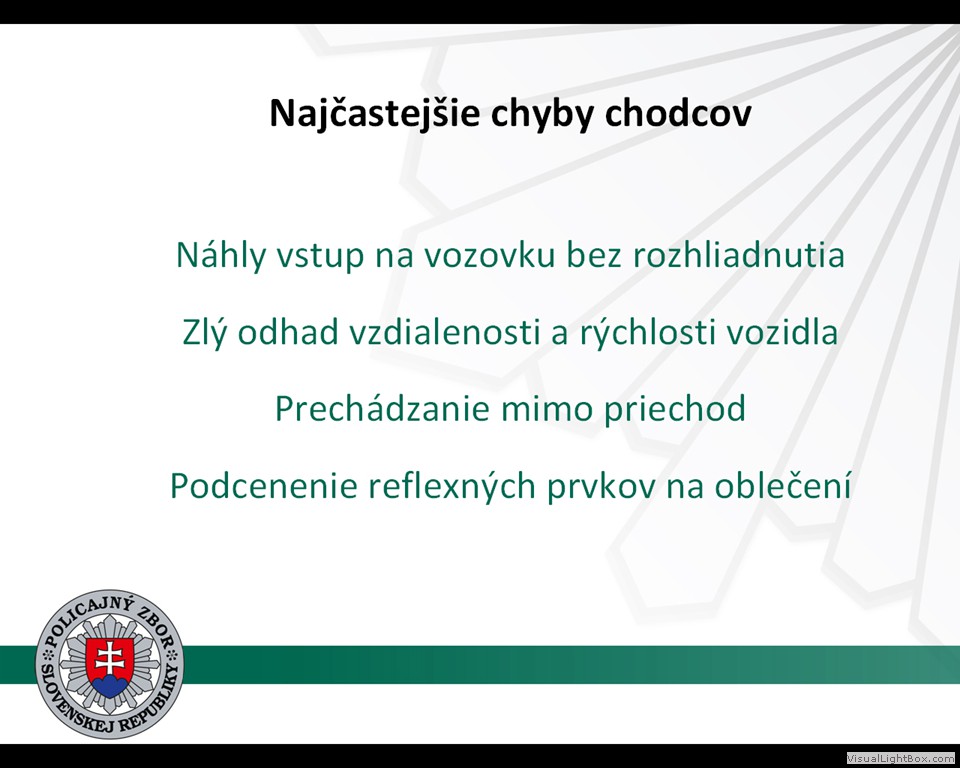 Najčastejšie chyby chodcov

Náhly vstup na vozovku bez rozhliadnutia

Zlý odhad vzdialenosti a rýchlosti vozidla

Prechádzanie mimo priechod

Podcenenie reflexných prvkov na oblečení

POLICAJNÝ ZBOR SLOVENSKEJ REPUBLIKY

VisualLightBox.com